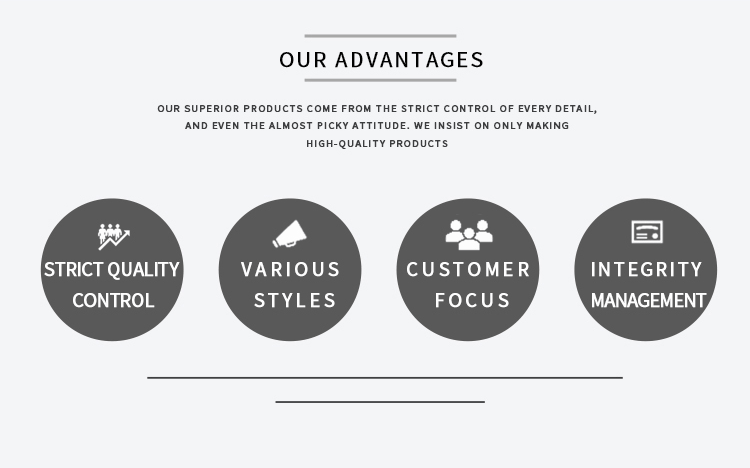 OUR ADVANTAGES

OUR SUPERIOR PRODUCTS COME FROM THE STRICT CONTROL OF EVERY DETAIL, AND EVEN THE ALMOST PICKY ATTITUDE. WE INSIST ON ONLY MAKING HIGH-QUALITY PRODUCTS

STRICT QUALITY CONTROL

VARIOUS STYLES

CUSTOMER FOCUS

INTEGRITY MANAGEMENT